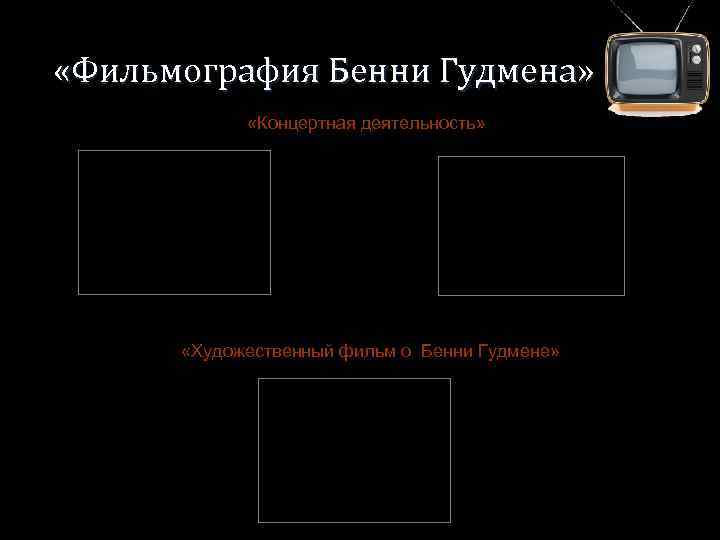 «Фильмография Бенни Гудмена»

«Концертная деятельность»

«Художественный фильм о Бенни Гудмене»